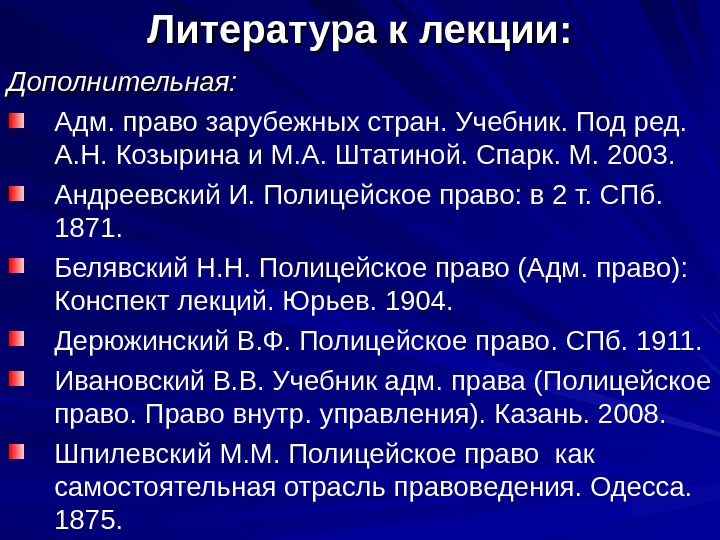 Литература к лекции:

Дополнительная:

Адм. право зарубежных стран. Учебник. Под ред. А.Н. Козырина и М.А. Штатиной. Спарк. М. 2003.

Андреевский И. Полицейское право: в 2 т. СПб. 1871.

Белявский Н.Н. Полицейское право (Адм. право): Конспект лекций. Юрьев. 1904.

Дерюжинский В.Ф. Полицейское право. СПб. 1911.

Ивановский В.В. Учебник адм. права (Полицейское право. Право внутр. управления). Казань. 2008.

Шпилевский М.М. Полицейское право как самостоятельная отрасль правоведения. Одесса. 1875.